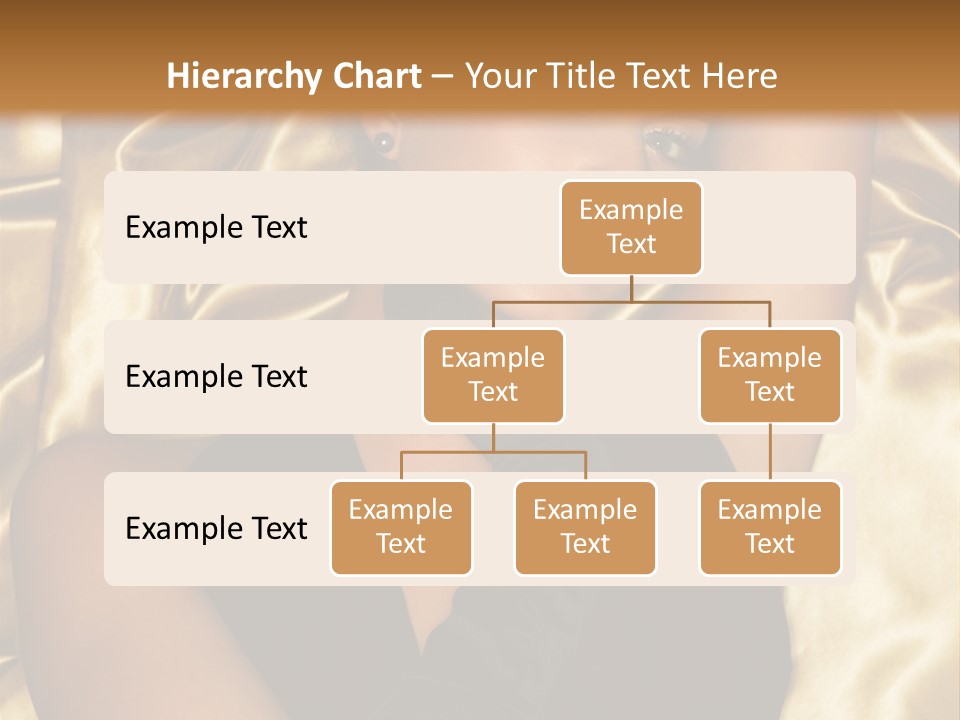 Hierarchy Chart – Your Title Text Here

Example Text

Example Text

Example Text

Example Text

Example Text

Example Text

Example Text

Example Text

Example Text